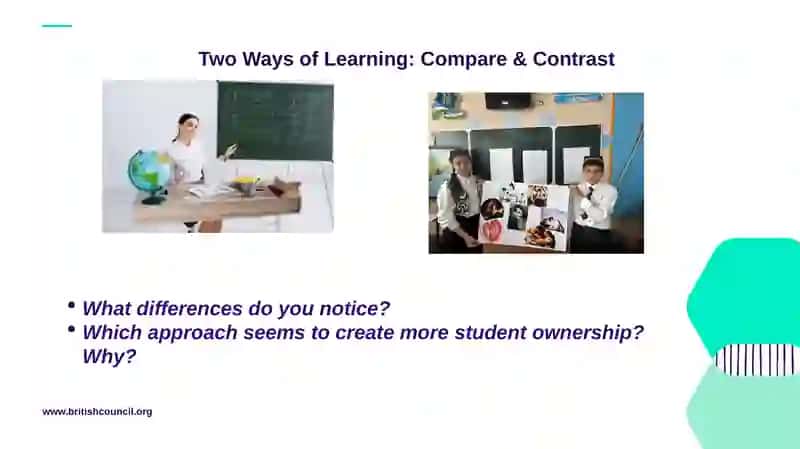 Two Ways of Learning: Compare & Contrast

• What differences do you notice?
• Which approach seems to create more student ownership? Why?

www.britishcouncil.org